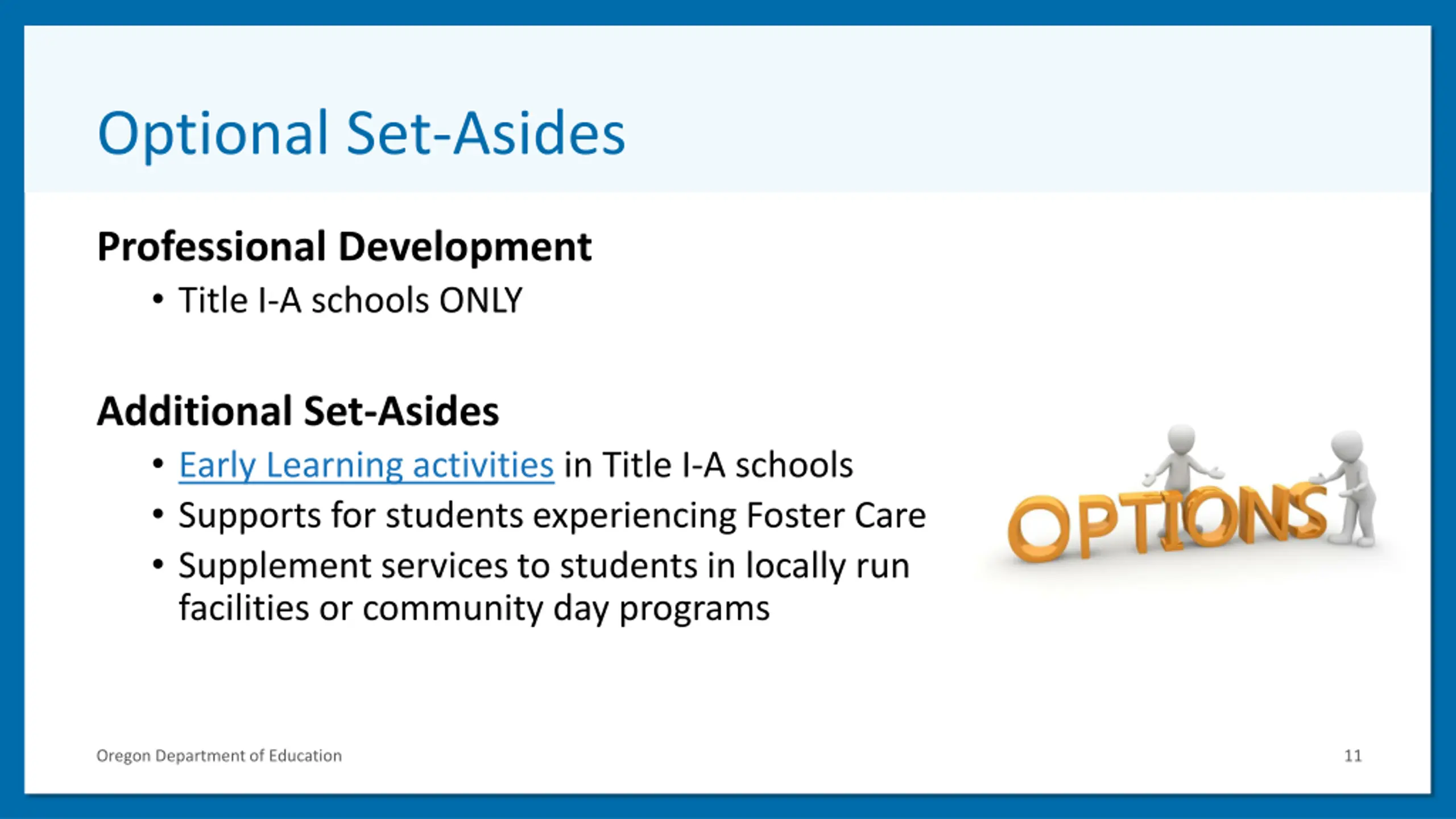 Optional Set-Asides

Professional Development

• Title I-A schools ONLY

Additional Set-Asides

• Early Learning activities in Title I-A schools
• Supports for students experiencing Foster Care
• Supplement services to students in locally run facilities or community day programs

OPTIONS

Oregon Department of Education

11